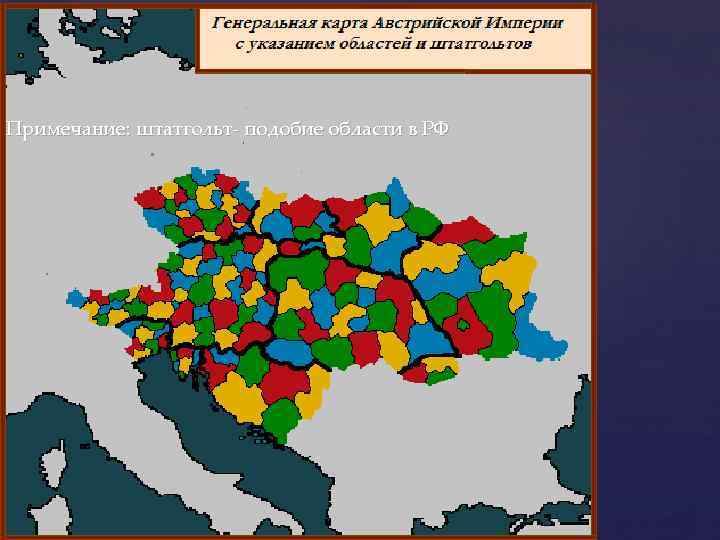 Генеральная карта Австрийской Империи с указанием областей и штатгольтов

Примечание: штатгольт- подобие области в РФ